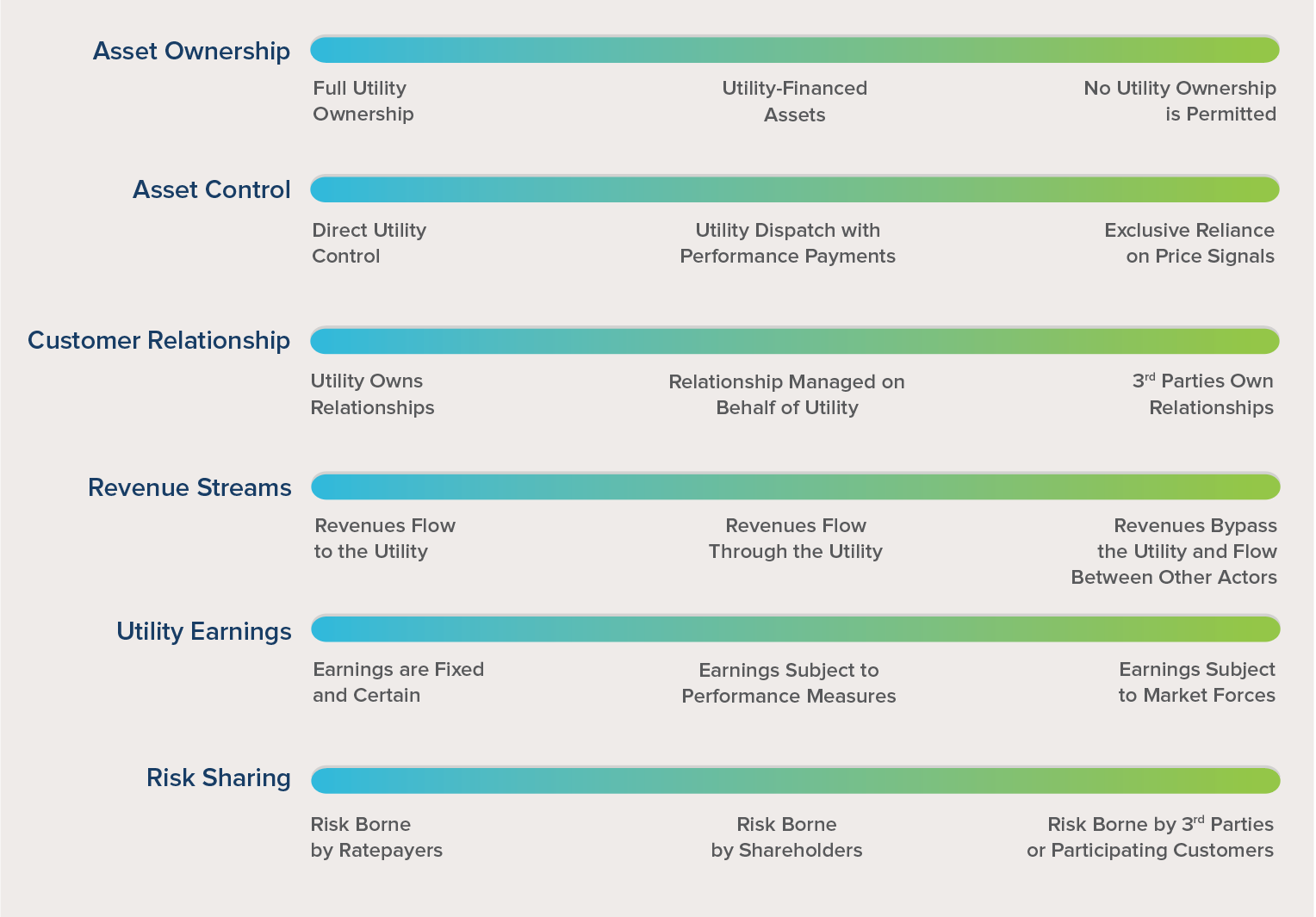 Asset Ownership

Full Utility Ownership

Utility-Financed Assets

No Utility Ownership is Permitted

Asset Control

Direct Utility Control

Utility Dispatch with Performance Payments

Exclusive Reliance on Price Signals

Customer Relationship

Utility Owns Relationships

Relationship Managed on Behalf of Utility

3$^{rd}$ Parties Own Relationships

Revenue Streams

Revenues Flow to the Utility

Revenues Flow Through the Utility

Revenues Bypass the Utility and Flow Between Other Actors

Utility Earnings

Earnings are Fixed and Certain

Earnings Subject to Performance Measures

Earnings Subject to Market Forces

Risk Sharing

Risk Borne by Ratepayers

Risk Borne by Shareholders

Risk Borne by 3$^{rd}$ Parties or Participating Customers